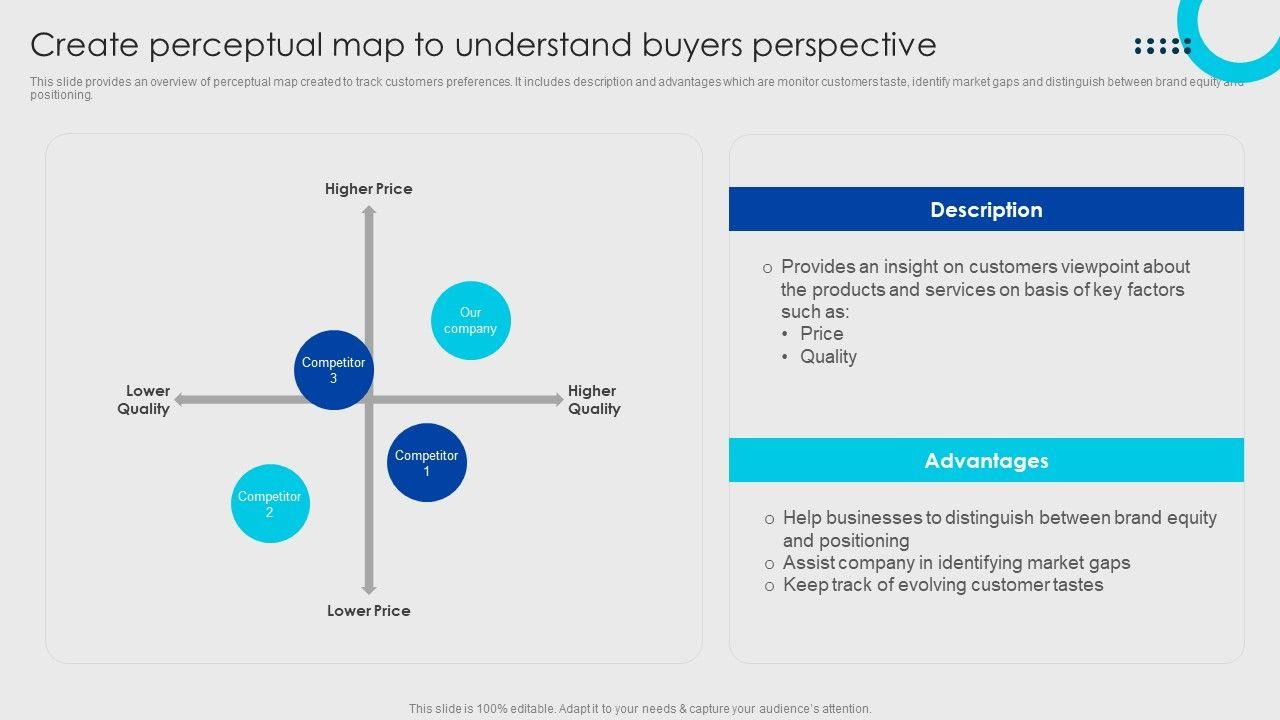 Create perceptual map to understand buyers perspective

This slide provides an overview of perceptual map created to track customers preferences. It includes description and advantages which are monitor customers taste, identify market gaps and distinguish between brand equity and positioning.

Higher Price

Our company

Competitor 3

Lower Quality

Higher Quality

Competitor 1

Competitor 2

Lower Price

Description

o Provides an insight on customers viewpoint about the products and services on basis of key factors such as:
• Price
• Quality

Advantages

o Help businesses to distinguish between brand equity and positioning
o Assist company in identifying market gaps
o Keep track of evolving customer tastes

This slide is 100% editable. Adapt it to your needs & capture your audience's attention.